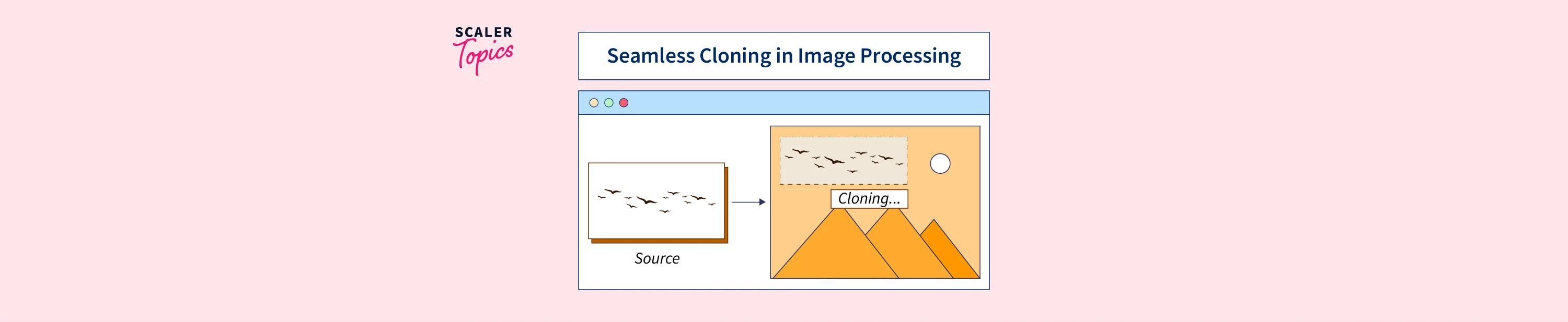 SCALER
Topics

Seamless Cloning in Image Processing

Source

Cloning...